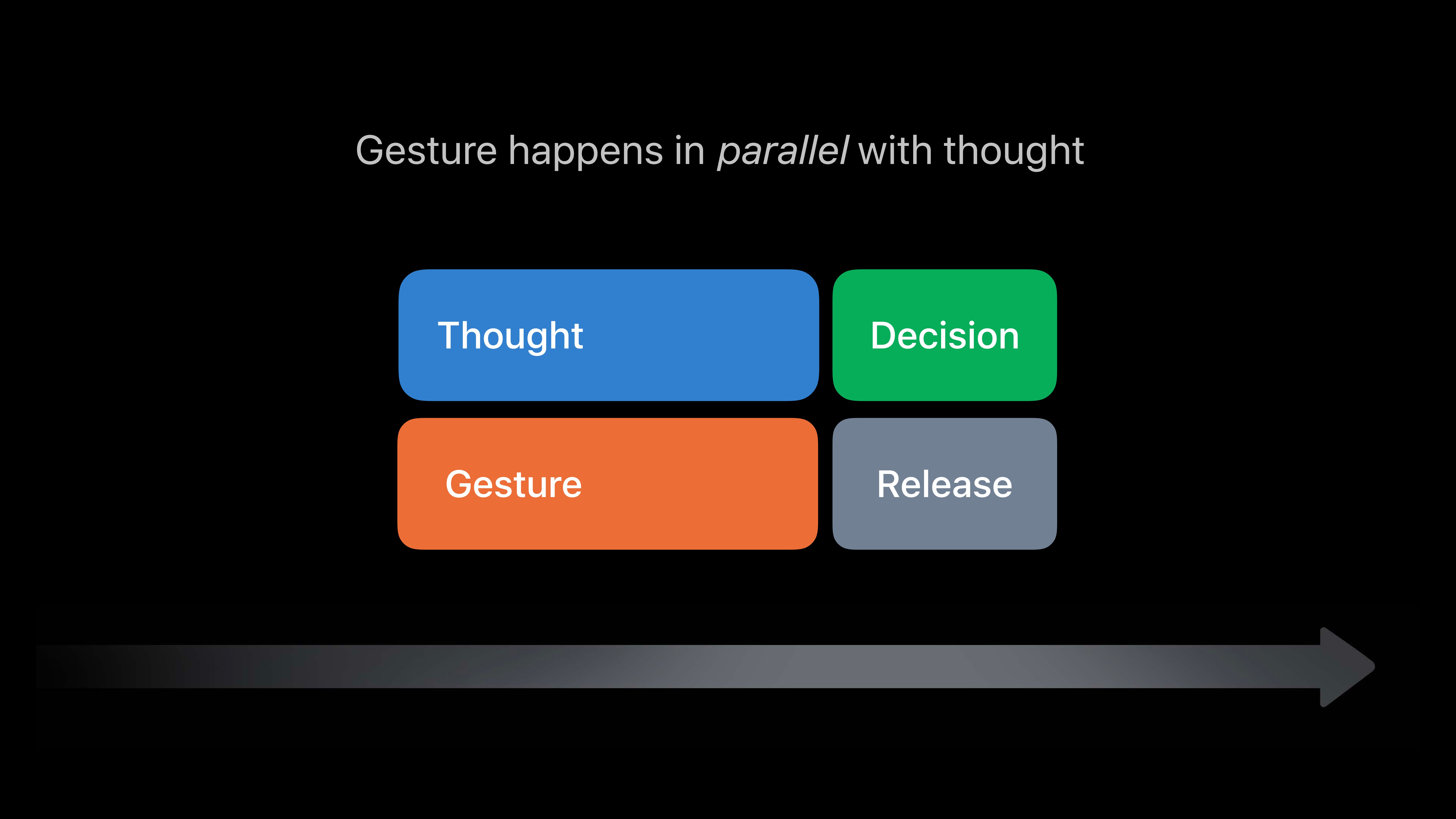 Gesture happens in parallel with thought

Thought

Decision

Gesture

Release